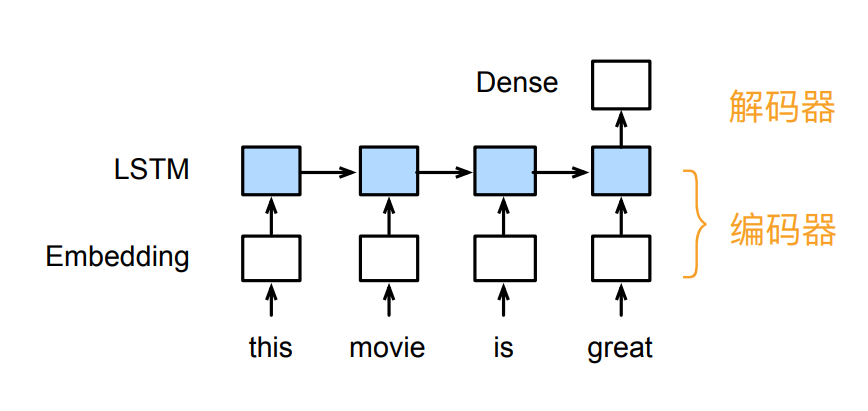 Dense

解码器

LSTM

编码器

Embedding

this movie is great